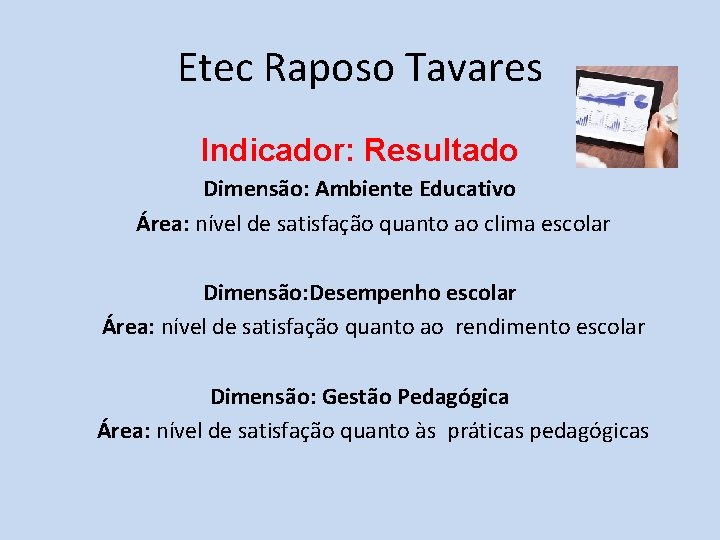 Etec Raposo Tavares

Indicador: Resultado

Dimensão: Ambiente Educativo

Área: nível de satisfação quanto ao clima escolar

Dimensão:Desempenho escolar

Área: nível de satisfação quanto ao rendimento escolar

Dimensão: Gestão Pedagógica

Área: nível de satisfação quanto às práticas pedagógicas